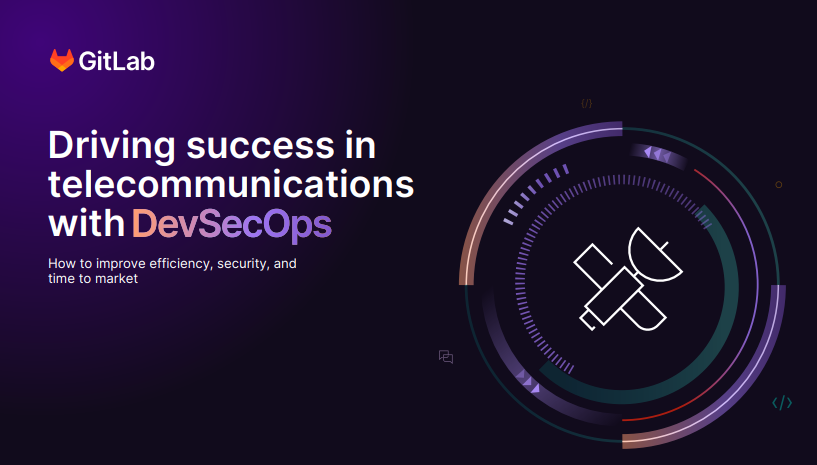 GitLab

Driving success in telecommunications with DevSecOps

How to improve efficiency, security, and time to market